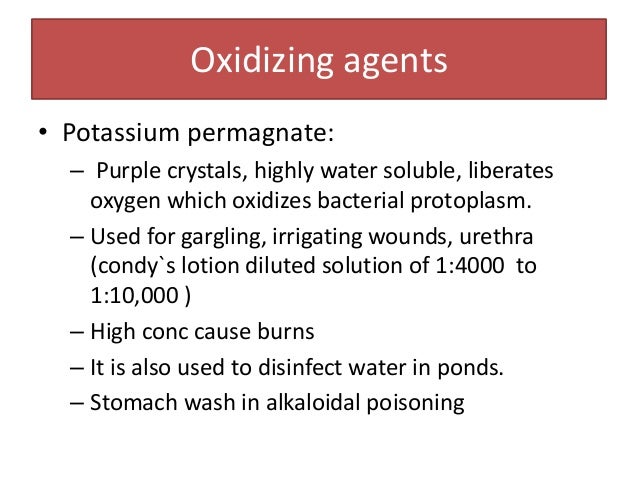 Oxidizing agents

• Potassium permagnate:
– Purple crystals, highly water soluble, liberates oxygen which oxidizes bacterial protoplasm.
– Used for gargling, irrigating wounds, urethra (condy`s lotion diluted solution of 1:4000 to 1:10,000 )
– High conc cause burns
– It is also used to disinfect water in ponds.
– Stomach wash in alkaloidal poisoning